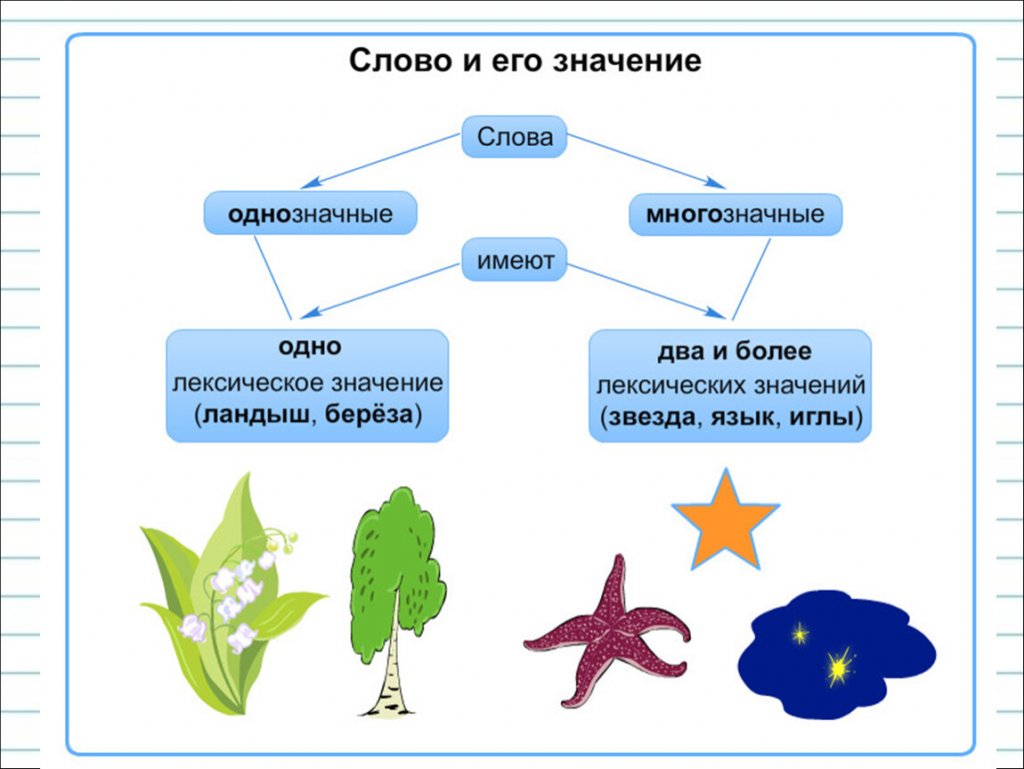 Слово и его значение

Слова

однозначные

многозначные

имеют

одно
лексическое значение
(ландыш, берёза)

два и более
лексических значений
(звезда, язык, иглы)